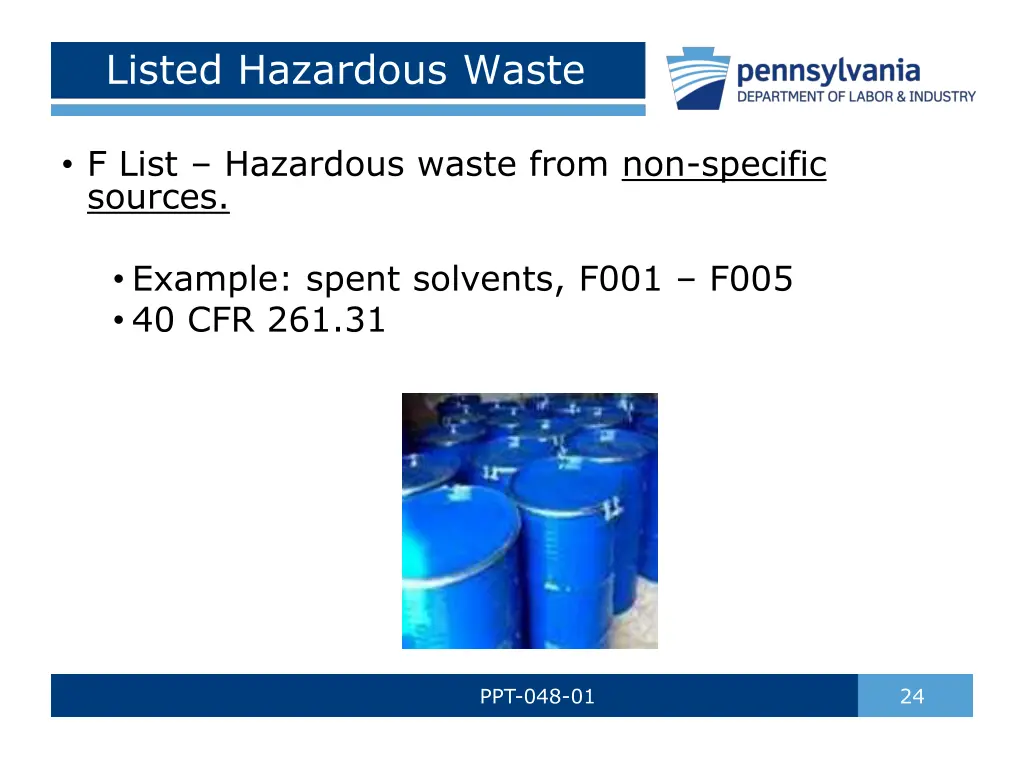 Listed Hazardous Waste

pennsylvania
DEPARTMENT OF LABOR & INDUSTRY

• F List – Hazardous waste from non-specific sources.

• Example: spent solvents, F001 – F005
• 40 CFR 261.31

PPT-048-01

24